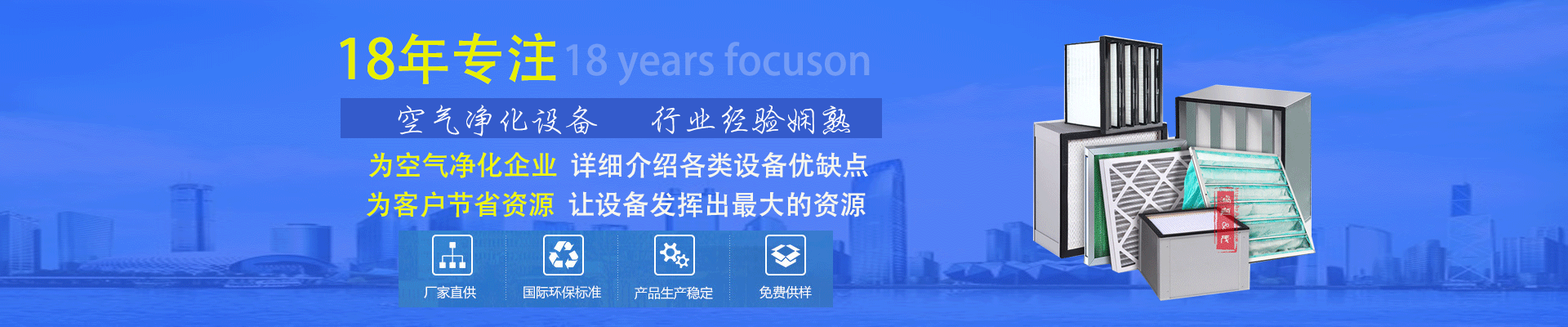 18年专注 18 years focuson

空气净化设备 行业经验娴熟

为空气净化企业 详细介绍各类设备优缺点

为客户节省资源 让设备发挥出最大的资源

厂家直供

国际环保标准

产品生产稳定

免费供样